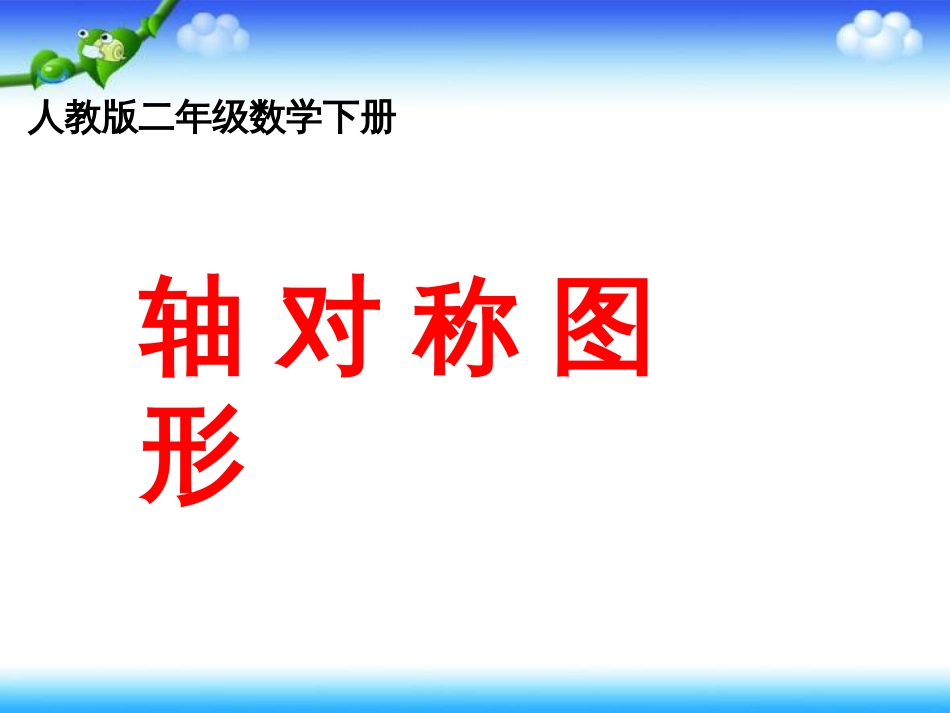 人教版二年级数学下册

轴 对 称 图 形